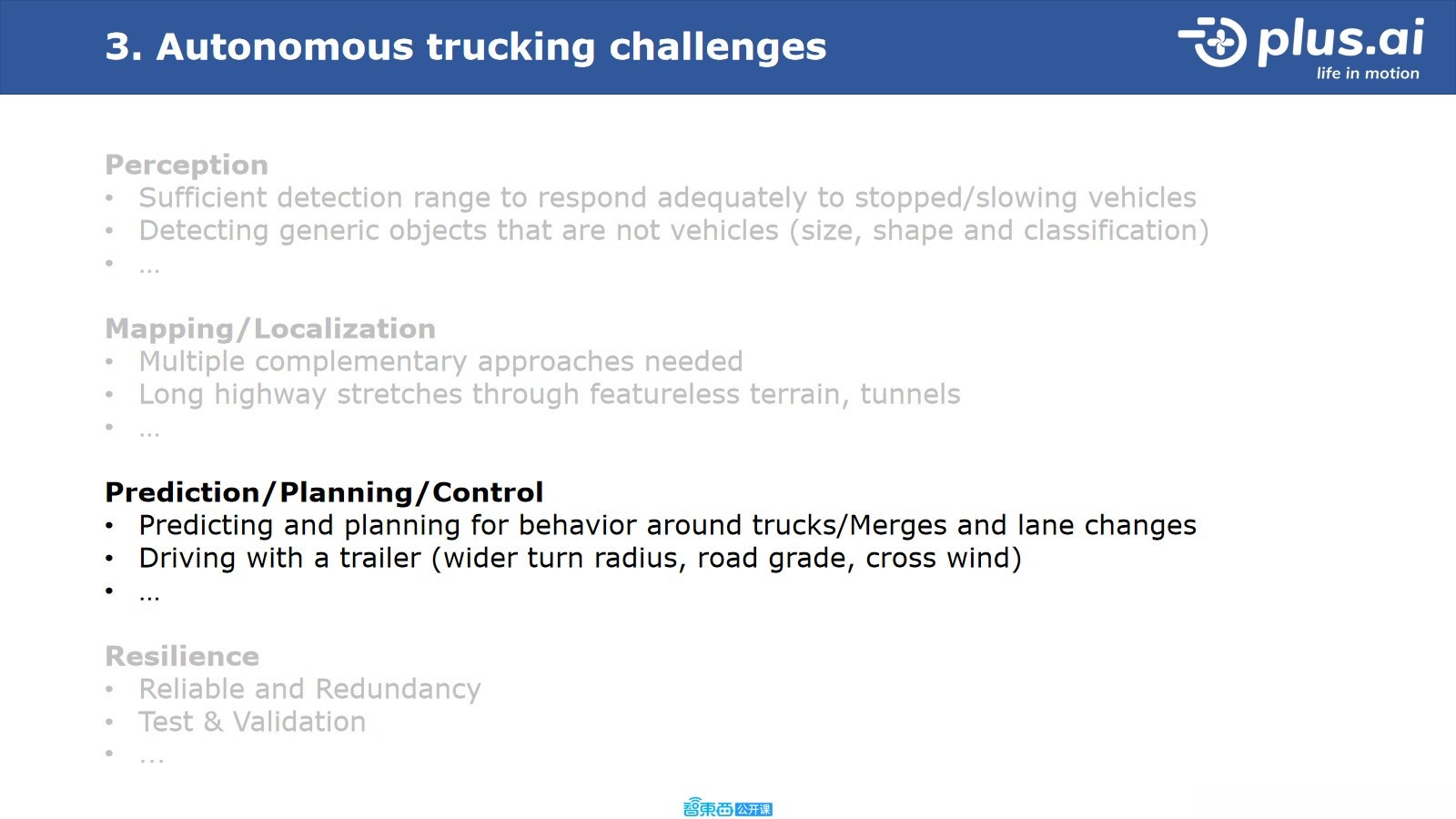 3. Autonomous trucking challenges

plus.ai
life in motion

Perception
• Sufficient detection range to respond adequately to stopped/slowing vehicles
• Detecting generic objects that are not vehicles (size, shape and classification)
• ...

Mapping/Localization
• Multiple complementary approaches needed
• Long highway stretches through featureless terrain, tunnels
• ...

Prediction/Planning/Control
• Predicting and planning for behavior around trucks/Merges and lane changes
• Driving with a trailer (wider turn radius, road grade, cross wind)
• ...

Resilience
• Reliable and Redundancy
• Test & Validation
• ...

智東西 公开课